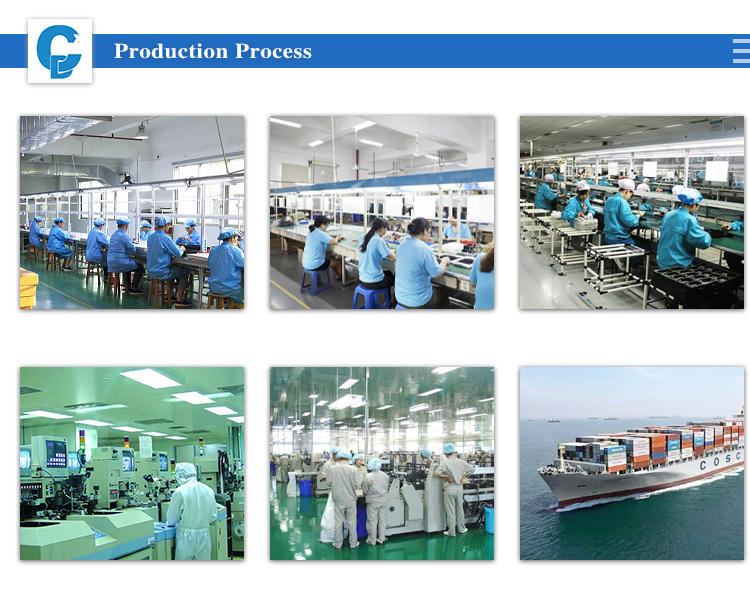 Production Process

COSC